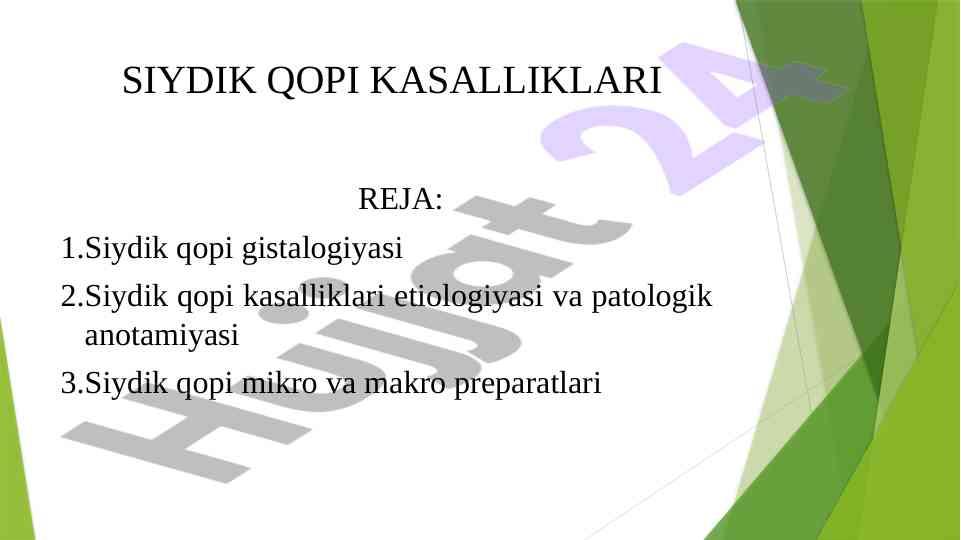 SIYDIK QOPI KASALLIKLARI

REJA:

1.Siydik qopi gistalogiyasi

2.Siydik qopi kasalliklari etiologiyasi va patologik anotamiyasi

3.Siydik qopi mikro va makro preparatlari

Hujjat 24